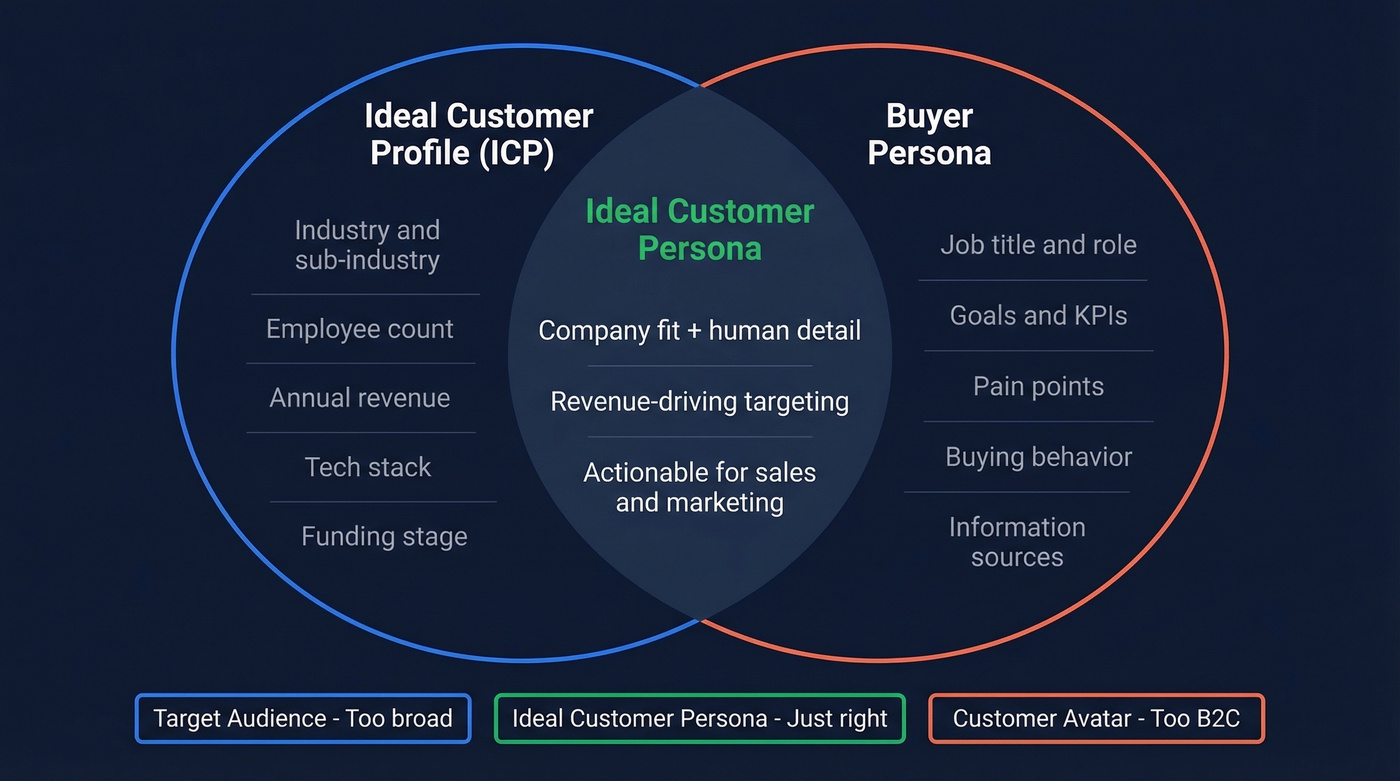 Ideal Customer Profile (ICP)

Industry and sub-industry

Employee count

Annual revenue

Tech stack

Funding stage

Ideal Customer Persona

Company fit + human detail

Revenue-driving targeting

Actionable for sales and marketing

Buyer Persona

Job title and role

Goals and KPIs

Pain points

Buying behavior

Information sources

Target Audience - Too broad

Ideal Customer Persona - Just right

Customer Avatar - Too B2C